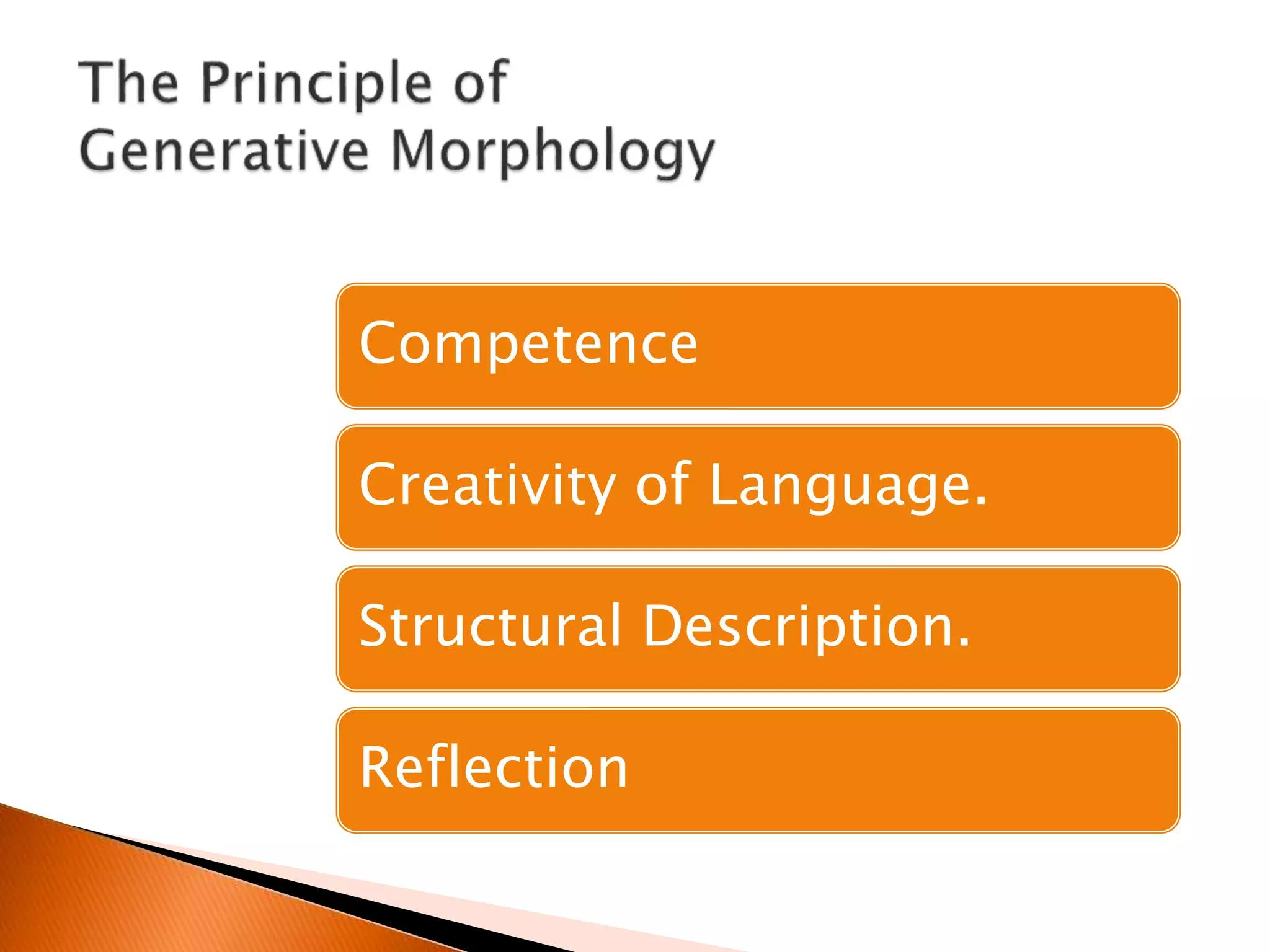 The Principle of Generative Morphology

Competence

Creativity of Language.

Structural Description.

Reflection